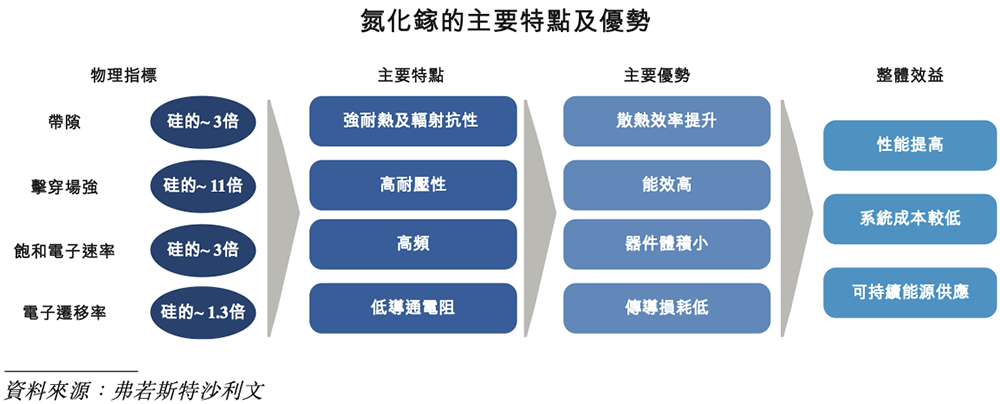 氮化鎵的主要特點及優勢

物理指標

帶隙 硅的~3倍

擊穿場強 硅的~11倍

飽和電子速率 硅的~3倍

電子遷移率 硅的~1.3倍

主要特點

強耐熱及輻射抗性

高耐壓性

高頻

低導通電阻

主要優勢

散熱效率提升

能效高

器件體積小

傳導損耗低

整體效益

性能提高

系統成本較低

可持續能源供應

資料來源：弗若斯特沙利文